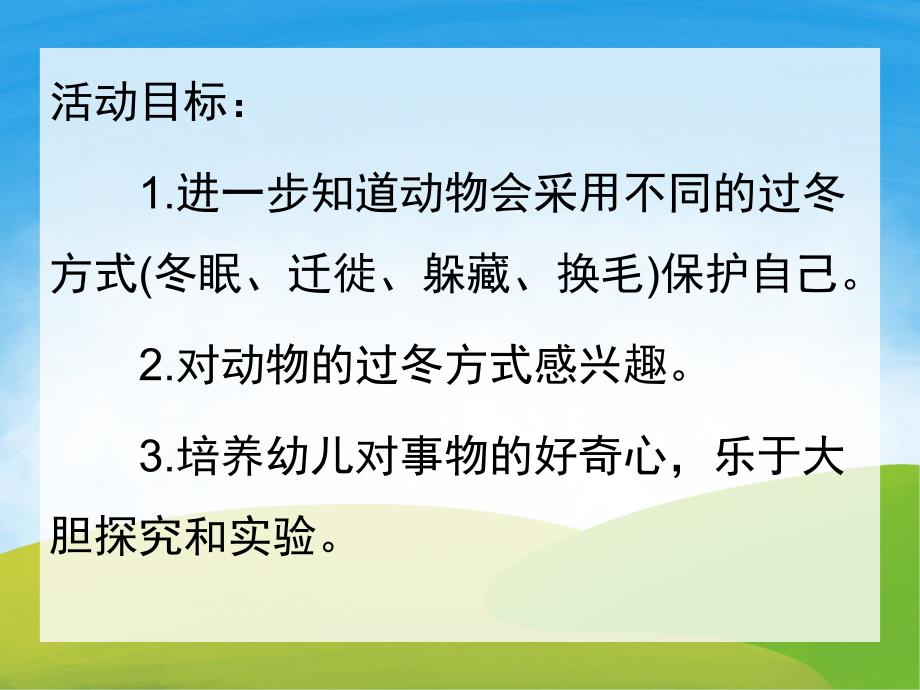 活动目标：

1.进一步知道动物会采用不同的过冬方式(冬眠、迁徙、躲藏、换毛)保护自己。

2.对动物的过冬方式感兴趣。

3.培养幼儿对事物的好奇心，乐于大胆探究和实验。